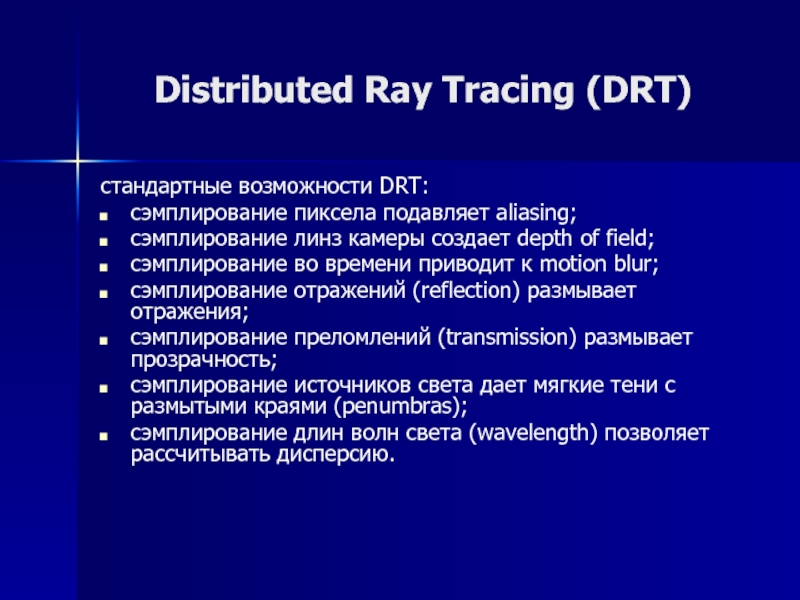 Distributed Ray Tracing (DRT)

стандартные возможности DRT:

- сэмплирование пиксела подавляет aliasing;
- сэмплирование линз камеры создает depth of field;
- сэмплирование во времени приводит к motion blur;
- сэмплирование отражений (reflection) размывает отражения;
- сэмплирование преломлений (transmission) размывает прозрачность;
- сэмплирование источников света дает мягкие тени с размытыми краями (penumbras);
- сэмплирование длин волн света (wavelength) позволяет рассчитывать дисперсию.